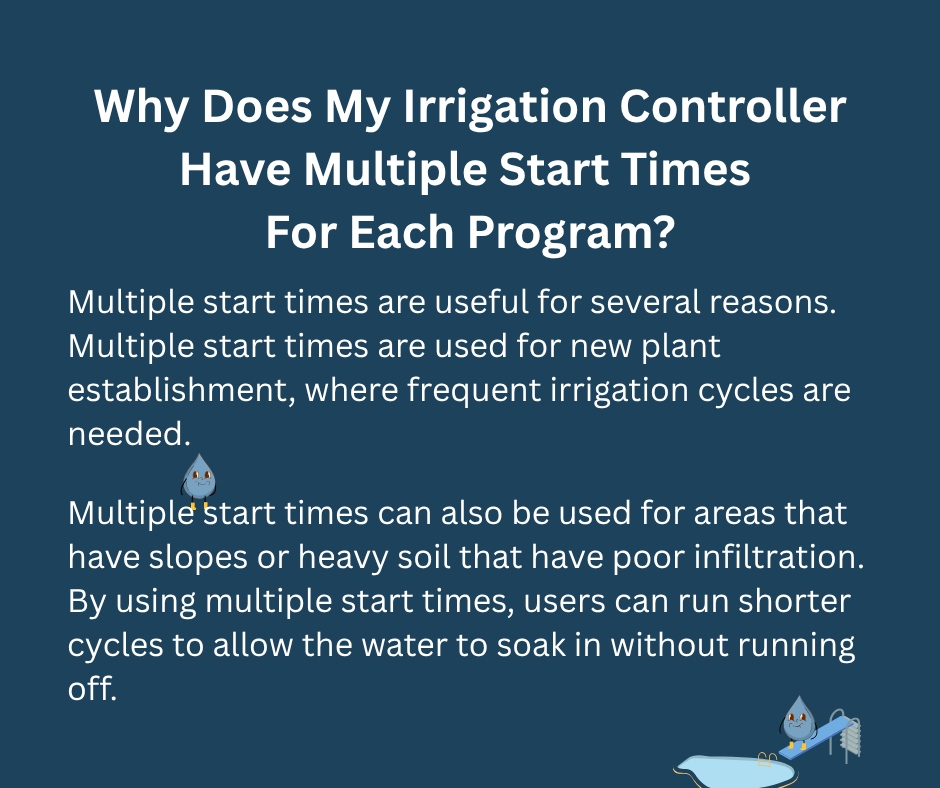 Why Does My Irrigation Controller Have Multiple Start Times For Each Program?

Multiple start times are useful for several reasons. Multiple start times are used for new plant establishment, where frequent irrigation cycles are needed.

Multiple start times can also be used for areas that have slopes or heavy soil that have poor infiltration. By using multiple start times, users can run shorter cycles to allow the water to soak in without running off.